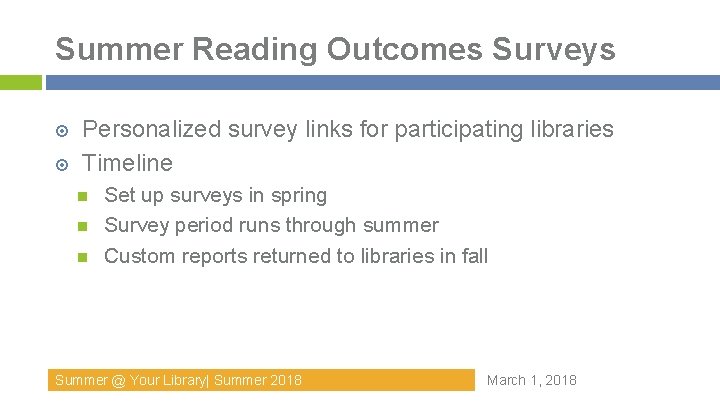 Summer Reading Outcomes Surveys

Personalized survey links for participating libraries

Timeline

Set up surveys in spring

Survey period runs through summer

Custom reports returned to libraries in fall

Summer @ Your Library| Summer 2018

March 1, 2018